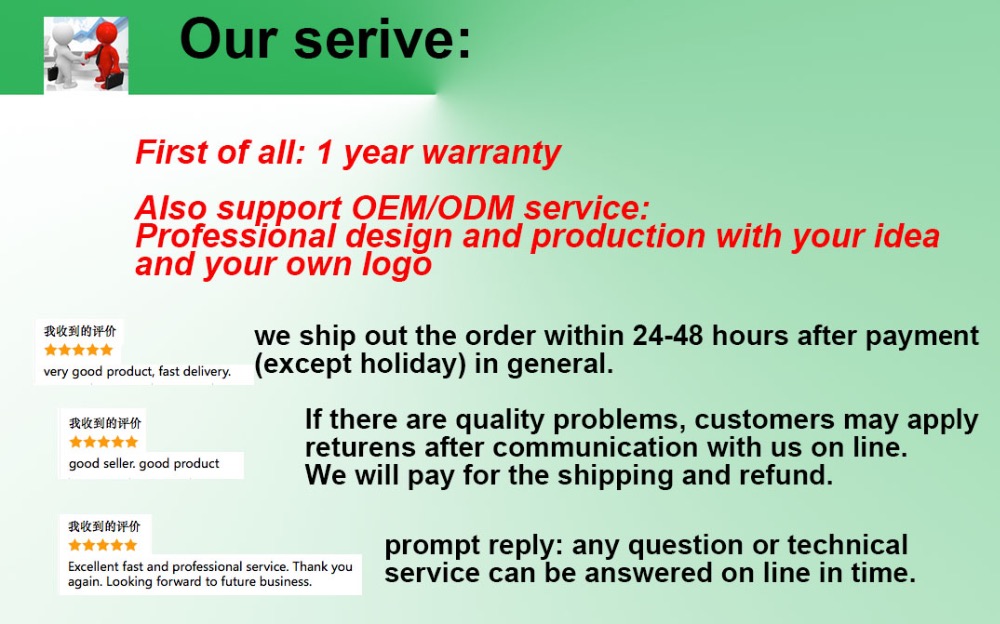 Our serive:

First of all: 1 year warranty

Also support OEM/ODM service:
Professional design and production with your idea and your own logo

我收到的评价
★★★★★
very good product, fast delivery.

we ship out the order within 24-48 hours after payment (except holiday) in general.

我收到的评价
★★★★★
good seller. good product

If there are quality problems, customers may apply returens after communication with us on line.
We will pay for the shipping and refund.

我收到的评价
★★★★★
Excellent fast and professional service. Thank you again. Looking forward to future business.

prompt reply: any question or technical service can be answered on line in time.